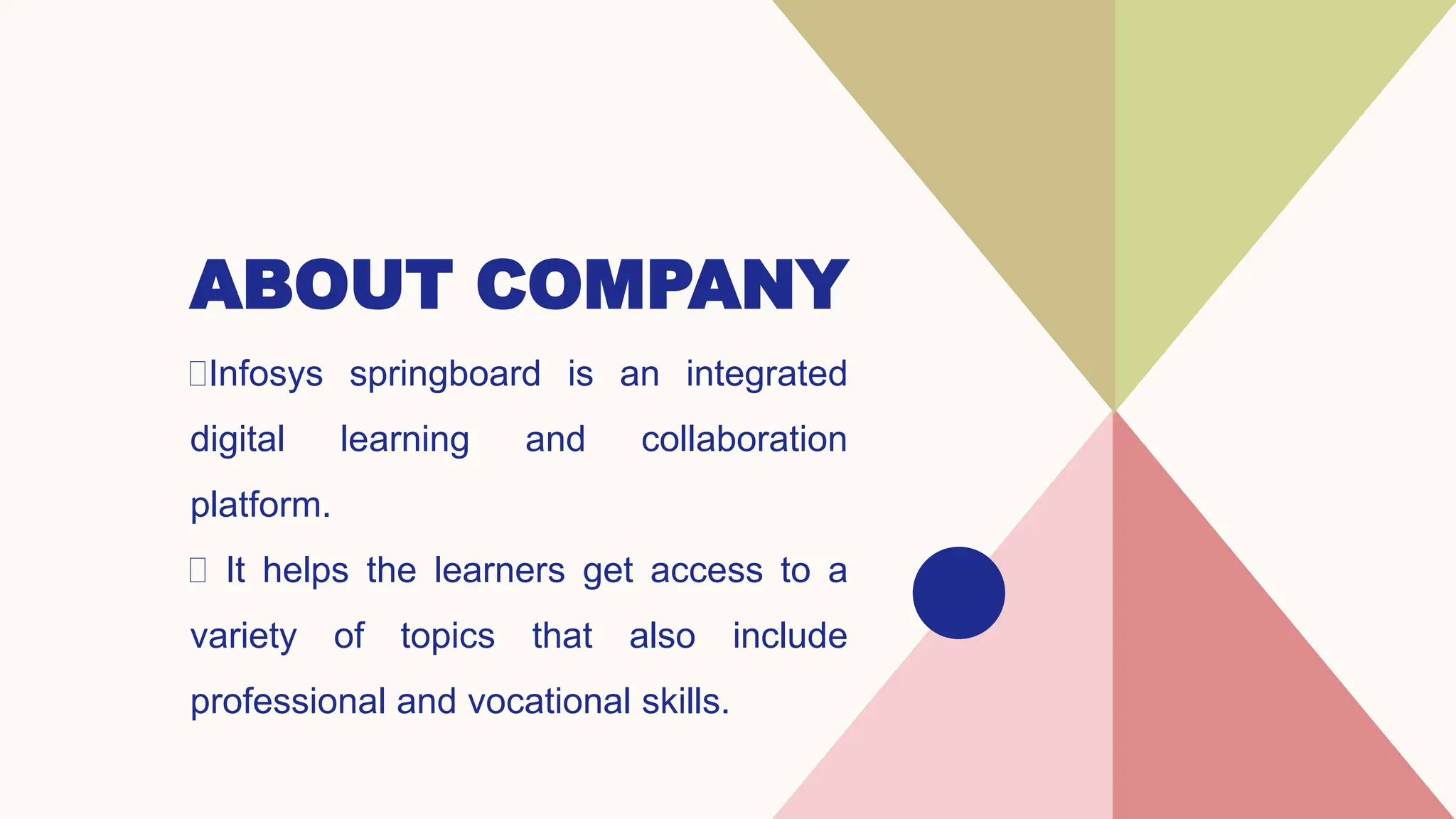 ABOUT COMPANY

Infosys springboard is an integrated digital learning and collaboration platform.

It helps the learners get access to a variety of topics that also include professional and vocational skills.